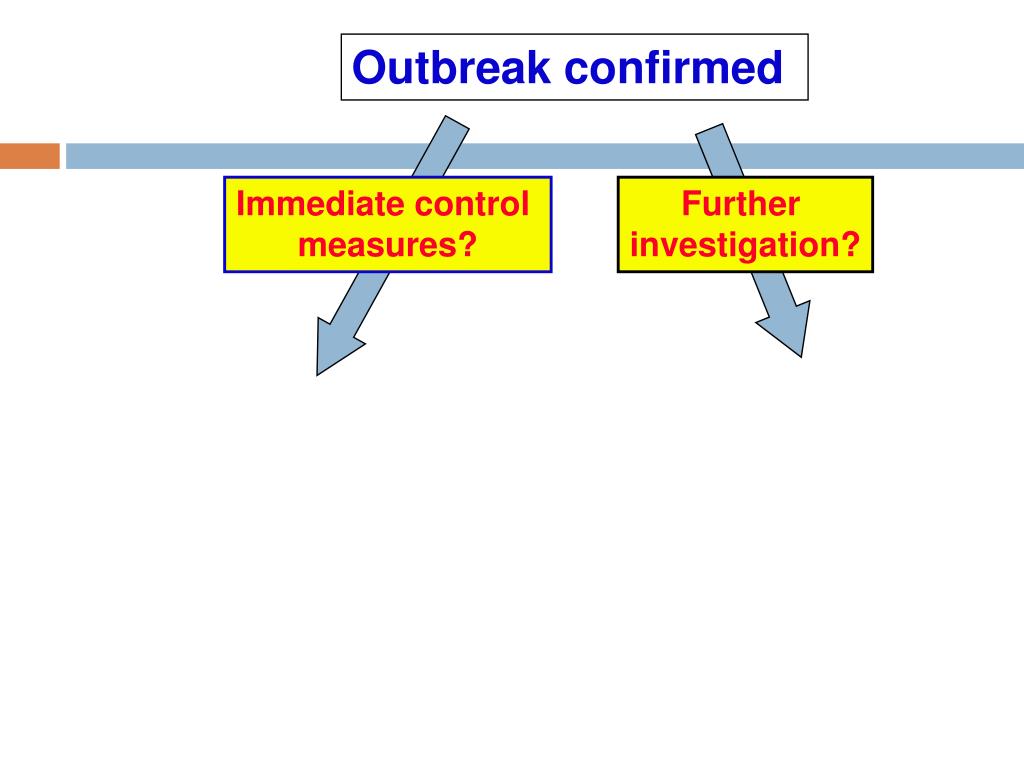 Outbreak confirmed

Immediate control measures?

Further investigation?